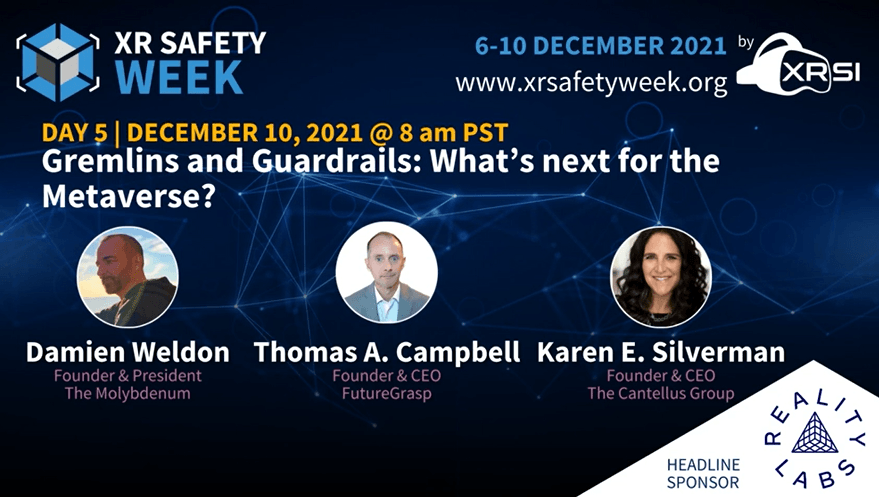 XR SAFETY WEEK

6-10 DECEMBER 2021 by XRSI
www.xrsafetyweek.org

DAY 5 | DECEMBER 10, 2021 @ 8 am PST
Gremlins and Guardrails: What's next for the Metaverse?

Damien Weldon
Founder & President
The Molybdenum

Thomas A. Campbell
Founder & CEO
FutureGrasp

Karen E. Silverman
Founder & CEO
The Cantellus Group

HEADLINE SPONSOR
REALITY LABS